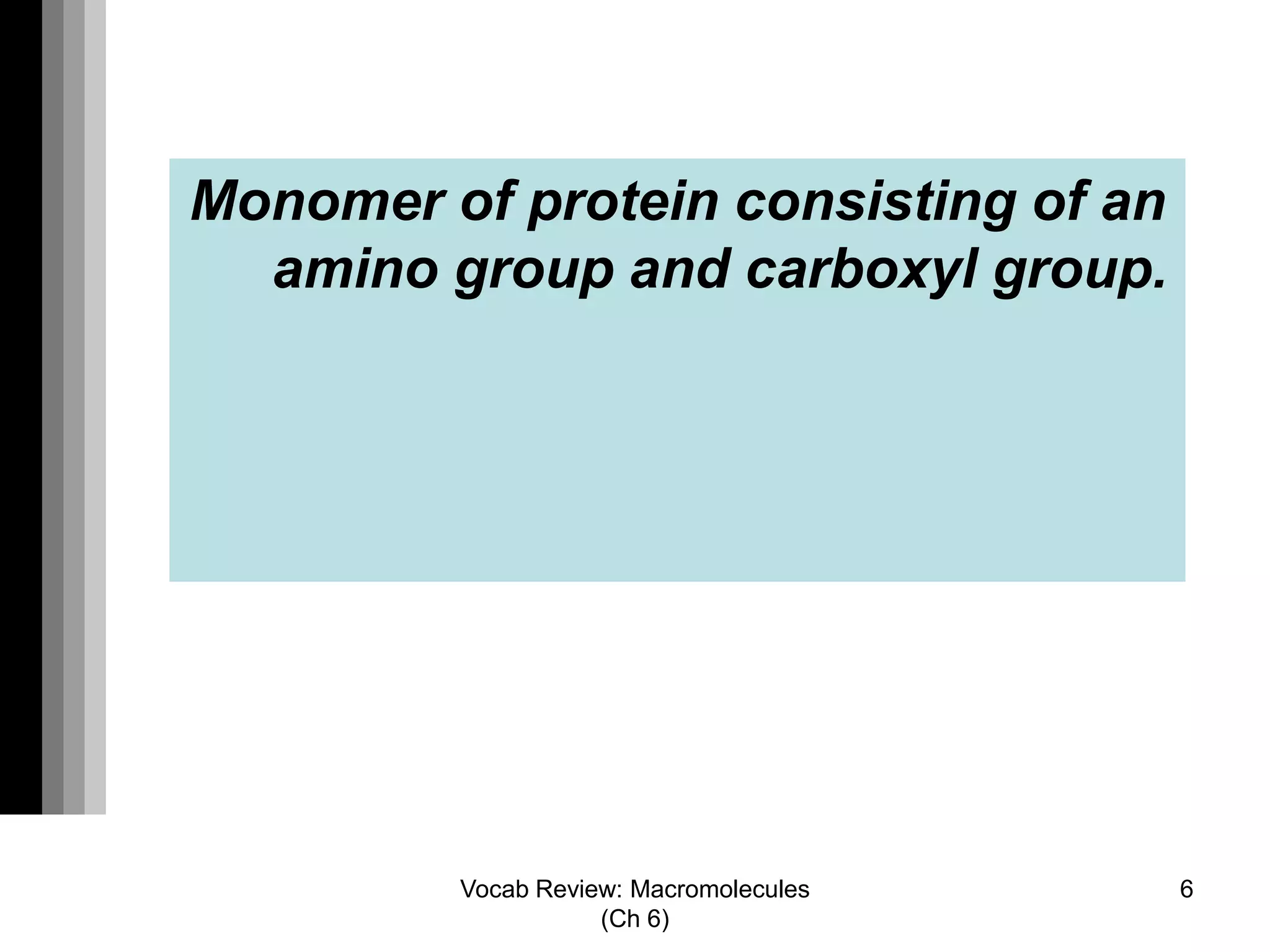 Monomer of protein consisting of an amino group and carboxyl group.

Vocab Review: Macromolecules (Ch 6)

6